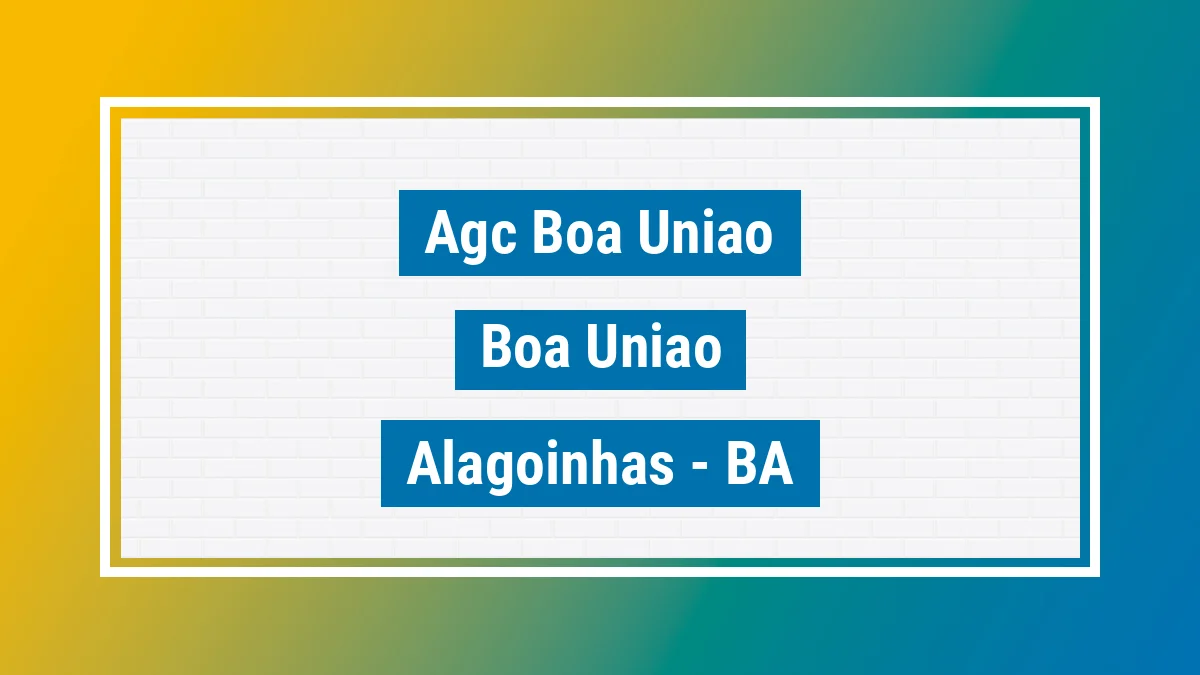 Agc Boa Uniao

Boa Uniao

Alagoinhas - BA